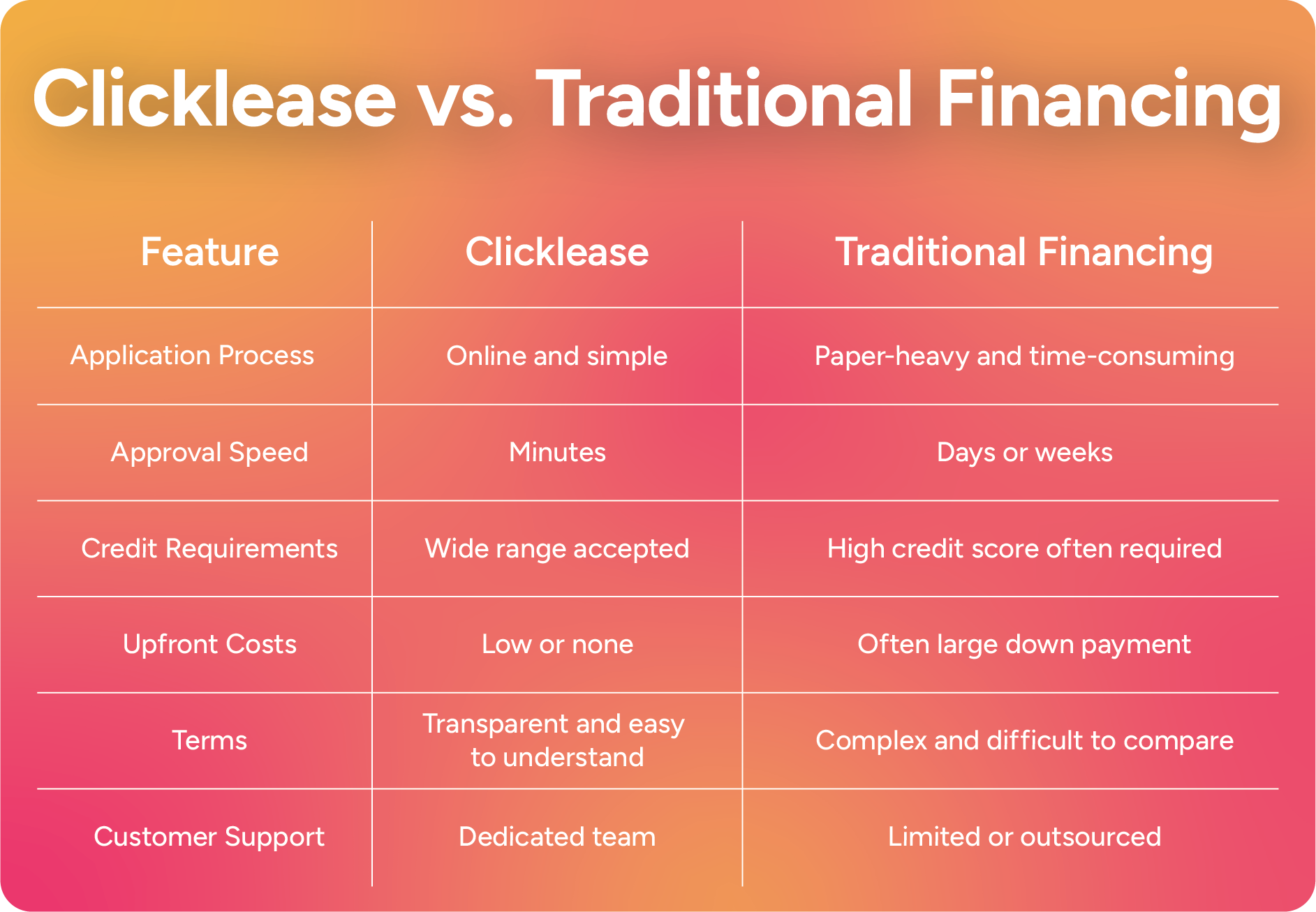 Clicklease vs. Traditional Financing

| Feature | Clicklease | Traditional Financing |
|---|---|---|
| Application Process | Online and simple | Paper-heavy and time-consuming |
| Approval Speed | Minutes | Days or weeks |
| Credit Requirements | Wide range accepted | High credit score often required |
| Upfront Costs | Low or none | Often large down payment |
| Terms | Transparent and easy to understand | Complex and difficult to compare |
| Customer Support | Dedicated team | Limited or outsourced |